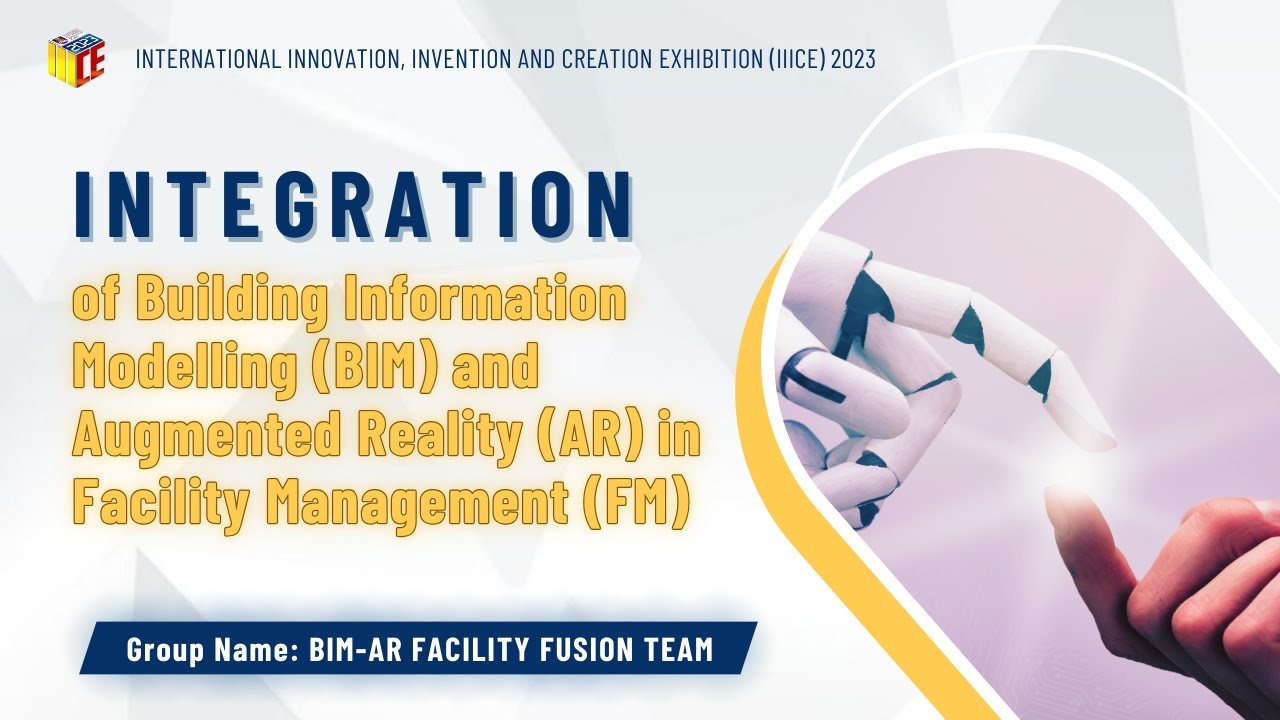 IIICE

INTERNATIONAL INNOVATION, INVENTION AND CREATION EXHIBITION (IIICE) 2023

INTEGRATION

of Building Information Modelling (BIM) and Augmented Reality (AR) in Facility Management (FM)

Group Name: BIM-AR FACILITY FUSION TEAM